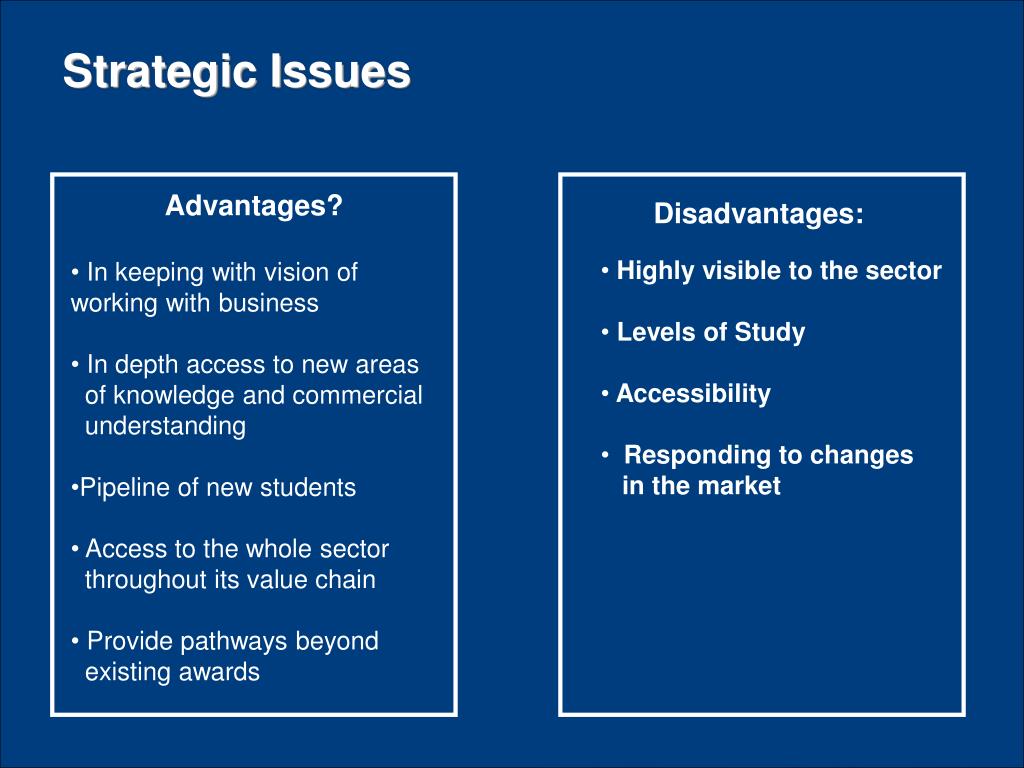 Strategic Issues

Advantages?

• In keeping with vision of working with business

• In depth access to new areas of knowledge and commercial understanding

•Pipeline of new students

• Access to the whole sector throughout its value chain

• Provide pathways beyond existing awards

Disadvantages:

• Highly visible to the sector

• Levels of Study

• Accessibility

• Responding to changes in the market